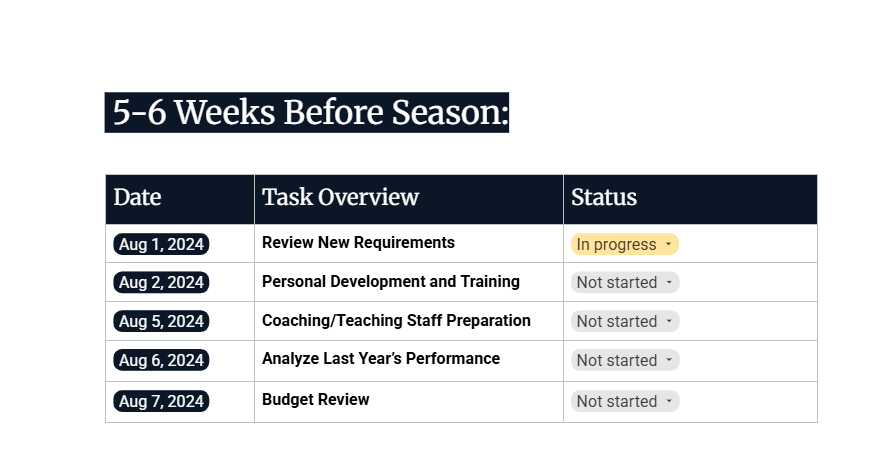 5-6 Weeks Before Season:

| Date | Task Overview | Status |
|---|---|---|
| Aug 1, 2024 | Review New Requirements | In progress |
| Aug 2, 2024 | Personal Development and Training | Not started |
| Aug 5, 2024 | Coaching/Teaching Staff Preparation | Not started |
| Aug 6, 2024 | Analyze Last Year's Performance | Not started |
| Aug 7, 2024 | Budget Review | Not started |